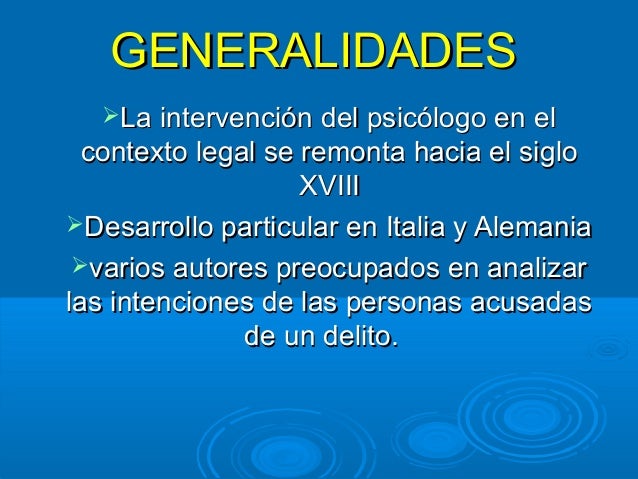 GENERALIDADES

➢La intervención del psicólogo en el contexto legal se remonta hacia el siglo XVIII

➢Desarrollo particular en Italia y Alemania

➢varios autores preocupados en analizar las intenciones de las personas acusadas de un delito.